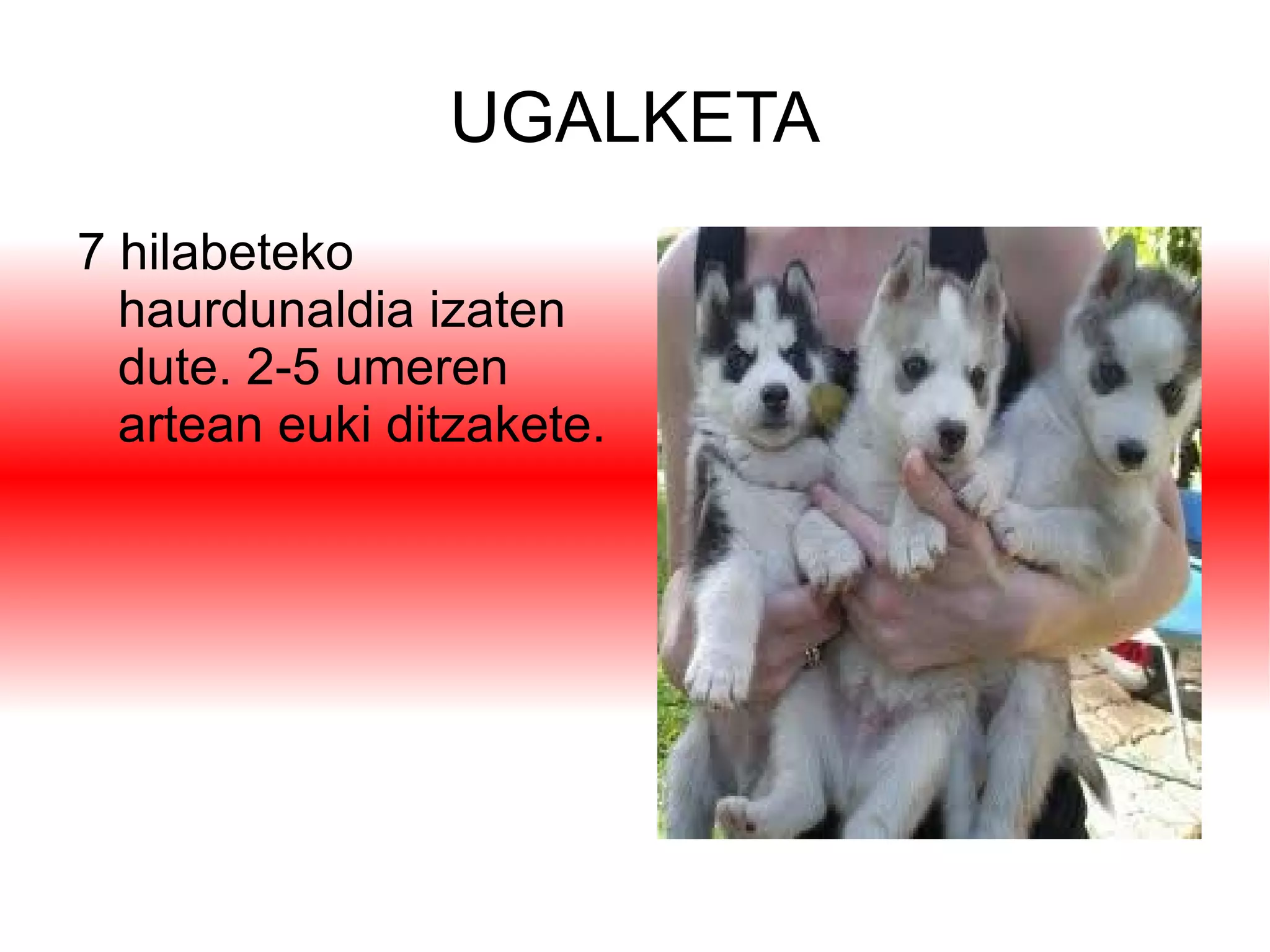 UGALKETA

7 hilabeteko haurdunaldia izaten dute. 2-5 umeren artean euki ditzakete.